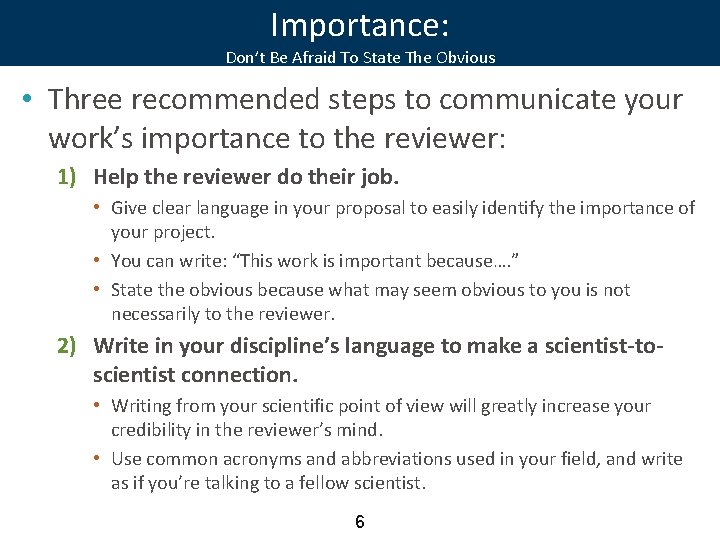 Importance:
Don't Be Afraid To State The Obvious

• Three recommended steps to communicate your work's importance to the reviewer:

1) Help the reviewer do their job.

• Give clear language in your proposal to easily identify the importance of your project.

• You can write: "This work is important because…."

• State the obvious because what may seem obvious to you is not necessarily to the reviewer.

2) Write in your discipline's language to make a scientist-to-scientist connection.

• Writing from your scientific point of view will greatly increase your credibility in the reviewer's mind.

• Use common acronyms and abbreviations used in your field, and write as if you're talking to a fellow scientist.

6